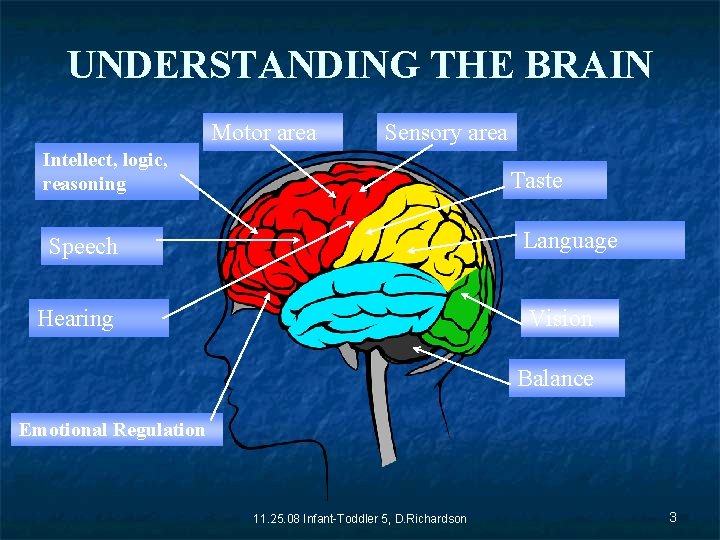 UNDERSTANDING THE BRAIN

Motor area

Sensory area

Intellect, logic, reasoning

Taste

Speech

Language

Hearing

Vision

Balance

Emotional Regulation

11.25.08 Infant-Toddler 5, D.Richardson

3